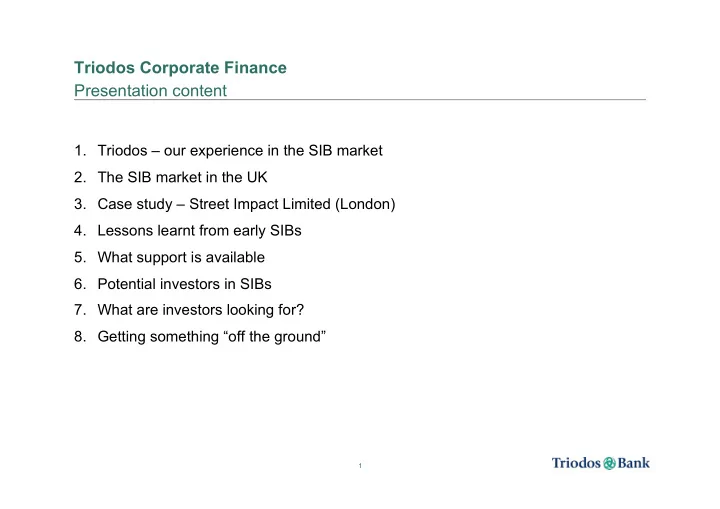 Triodos Corporate Finance
Presentation content

1. Triodos – our experience in the SIB market
2. The SIB market in the UK
3. Case study – Street Impact Limited (London)
4. Lessons learnt from early SIBs
5. What support is available
6. Potential investors in SIBs
7. What are investors looking for?
8. Getting something “off the ground”

1

Triodos Bank